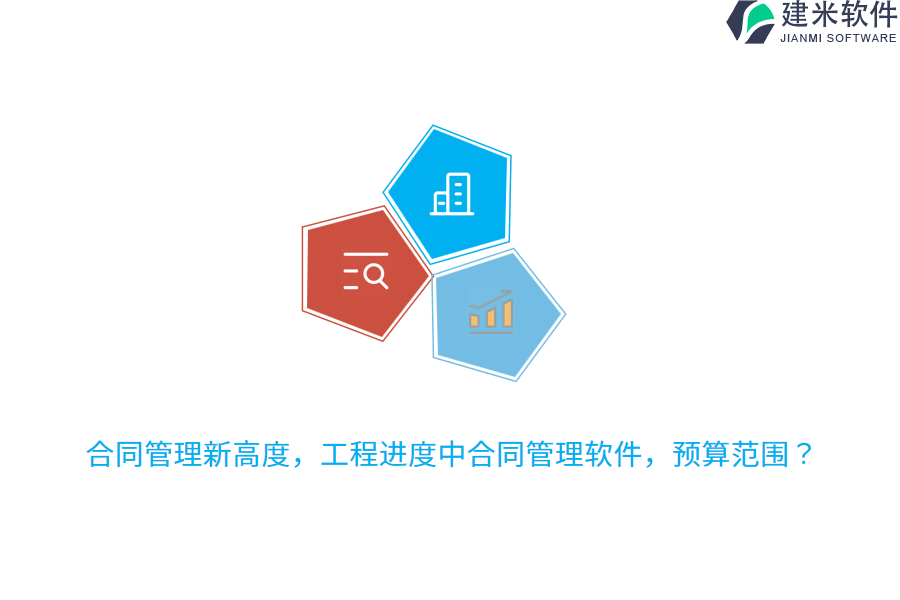 建米软件
JIANMI SOFTWARE

合同管理新高度，工程进度中合同管理软件，预算范围？